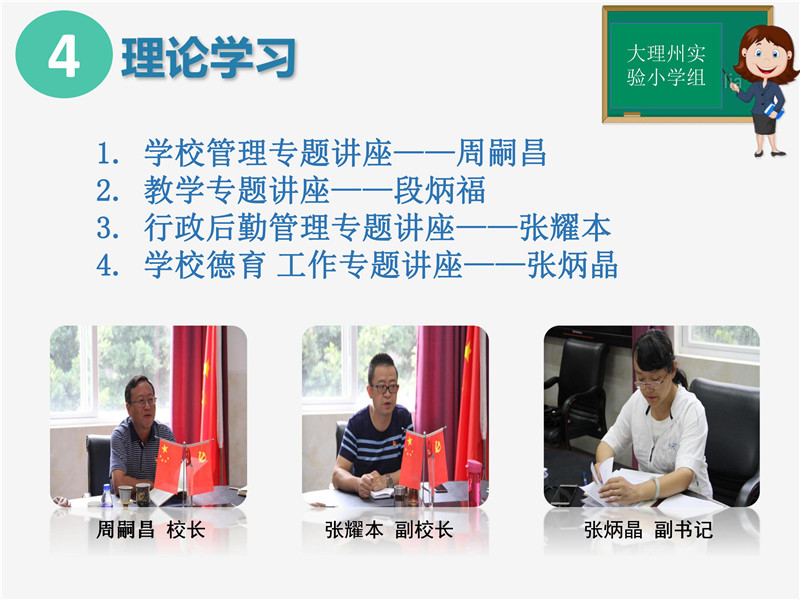 4 理论学习

大理州实验小学组

1. 学校管理专题讲座——周嗣昌
2. 教学专题讲座——段炳福
3. 行政后勤管理专题讲座——张耀本
4. 学校德育 工作专题讲座——张炳晶

周嗣昌 校长

张耀本 副校长

张炳晶 副书记